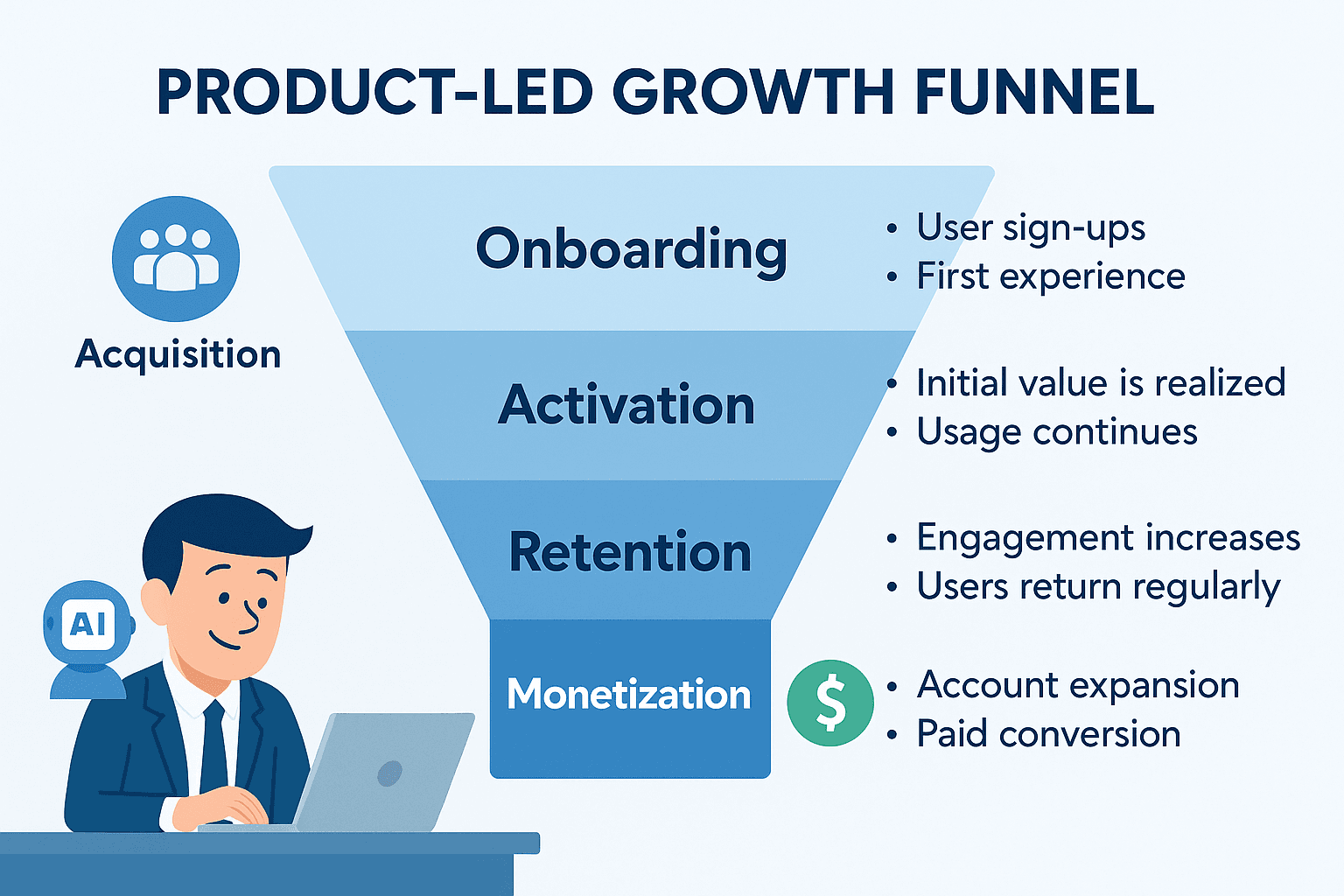 PRODUCT-LED GROWTH FUNNEL

Acquisition

Onboarding

• User sign-ups
• First experience

Activation

• Initial value is realized
• Usage continues

Retention

• Engagement increases
• Users return regularly

AI

Monetization

$

• Account expansion
• Paid conversion